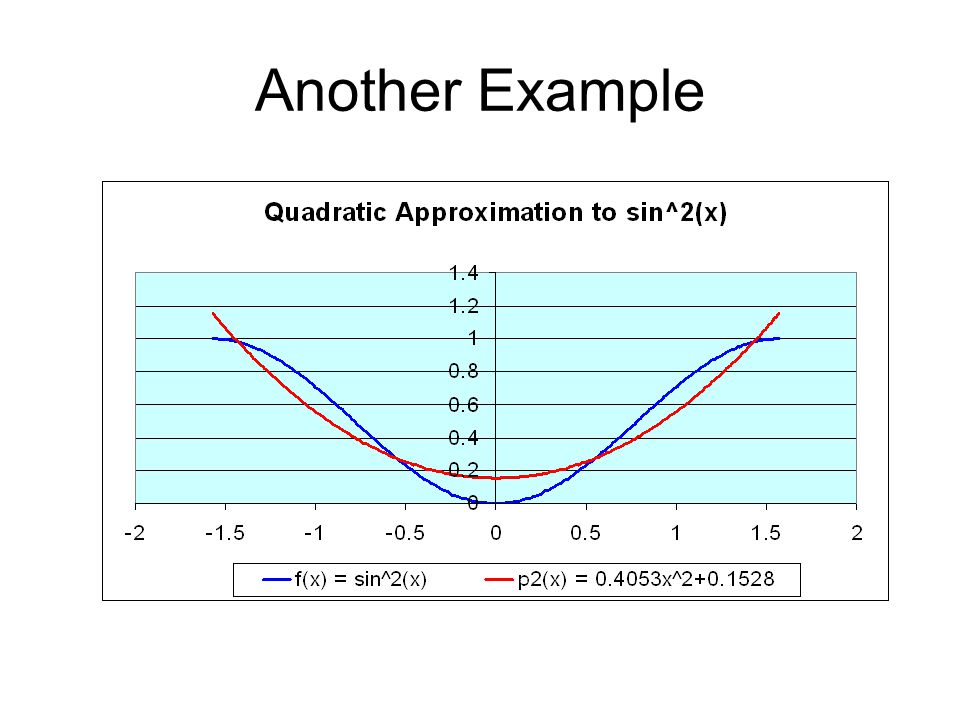 Another Example

Quadratic Approximation to sin^2(x)

1.4
1.2
1
0.8
0.6
0.4
0.2
0

-2
-1.5
-1
-0.5
0
0.5
1
1.5
2

f(x) = sin^2(x)
p2(x) = 0.4053x^2+0.1528